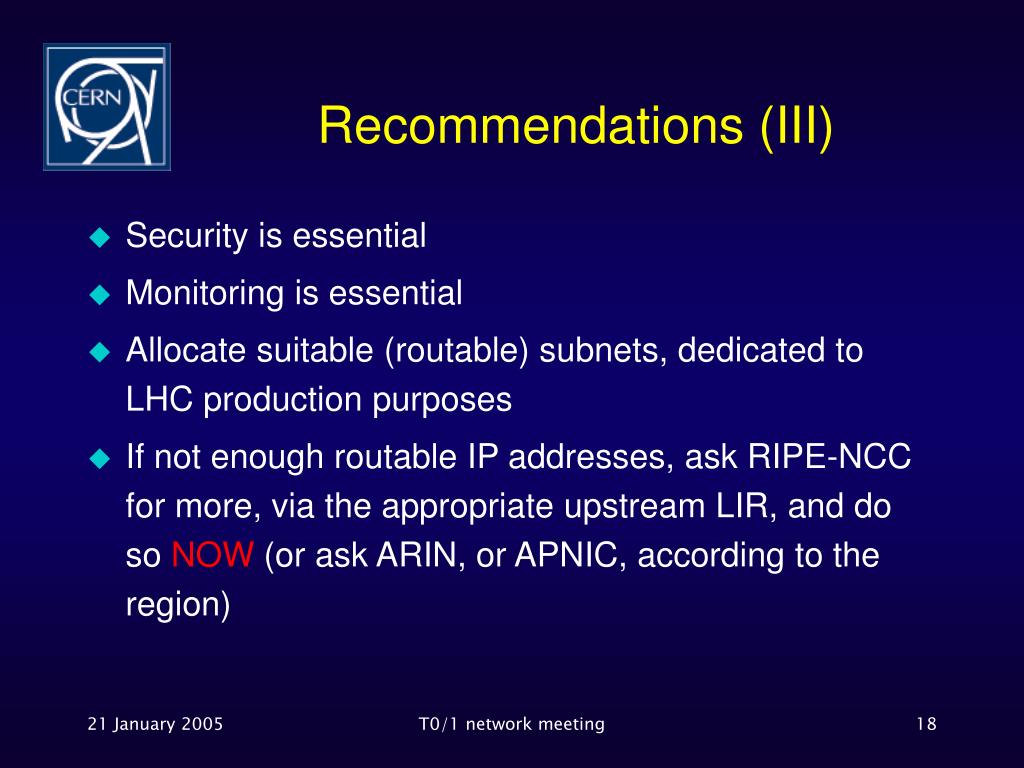 CERN

Recommendations (III)

Security is essential

Monitoring is essential

Allocate suitable (routable) subnets, dedicated to LHC production purposes

If not enough routable IP addresses, ask RIPE-NCC for more, via the appropriate upstream LIR, and do so NOW (or ask ARIN, or APNIC, according to the region)

21 January 2005

T0/1 network meeting

18